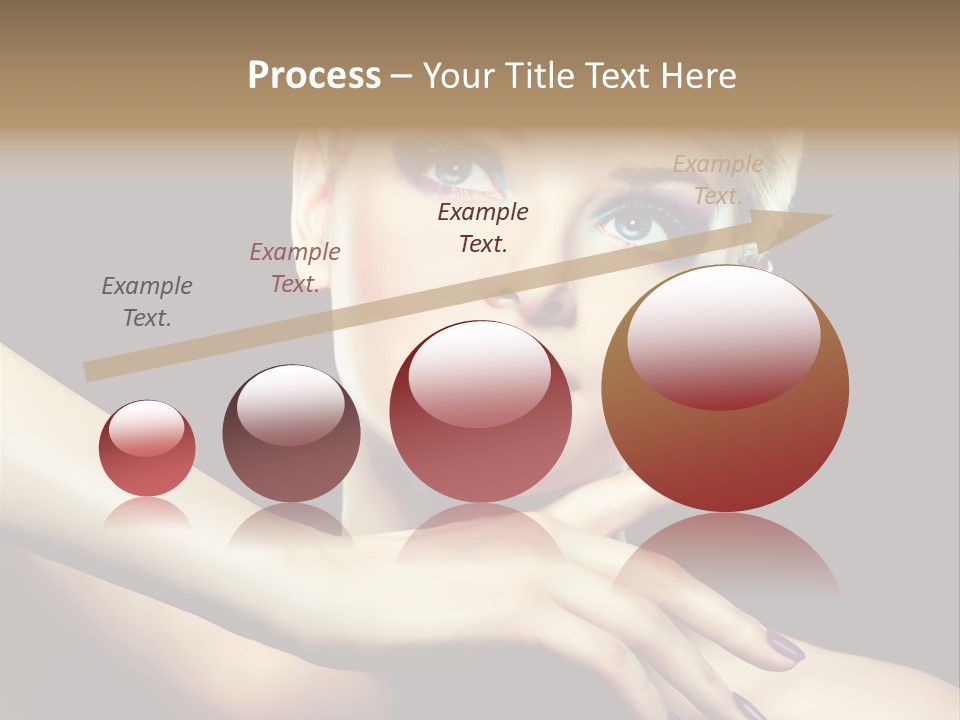 Process – Your Title Text Here

Example Text.

Example Text.

Example Text.

Example Text.